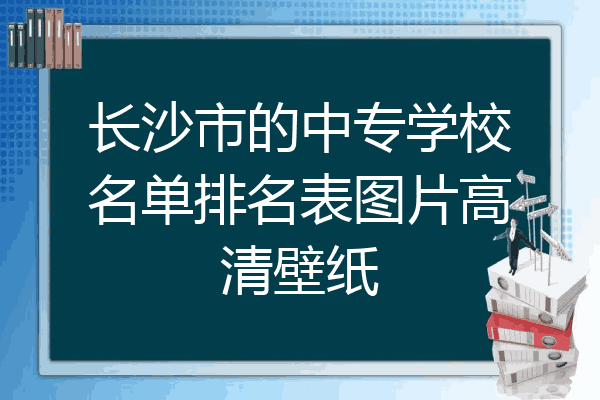 长沙市的中专学校名单排名表图片高清壁纸